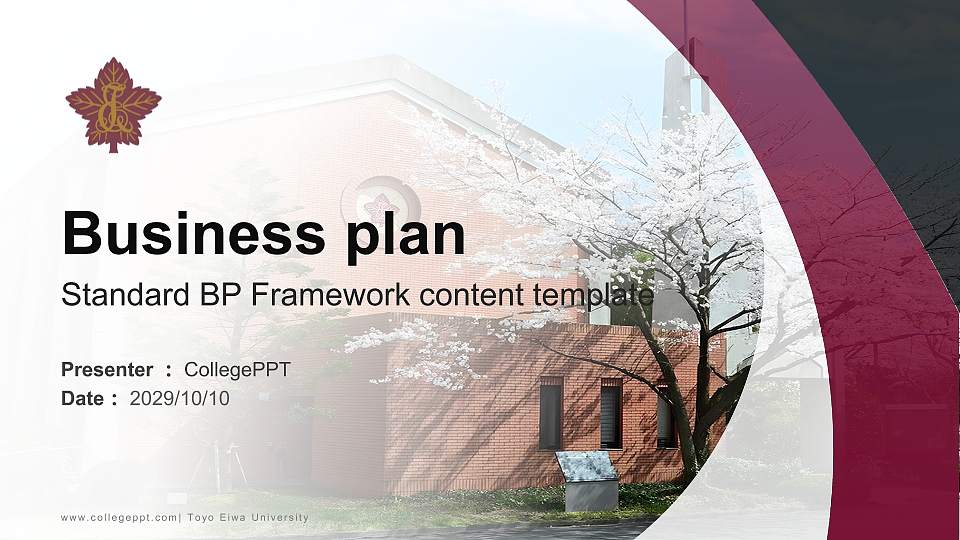 Business plan

Standard BP Framework content template

Presenter ： CollegePPT
Date ： 2029/10/10

www.collegeppt.com| Toyo Eiwa University